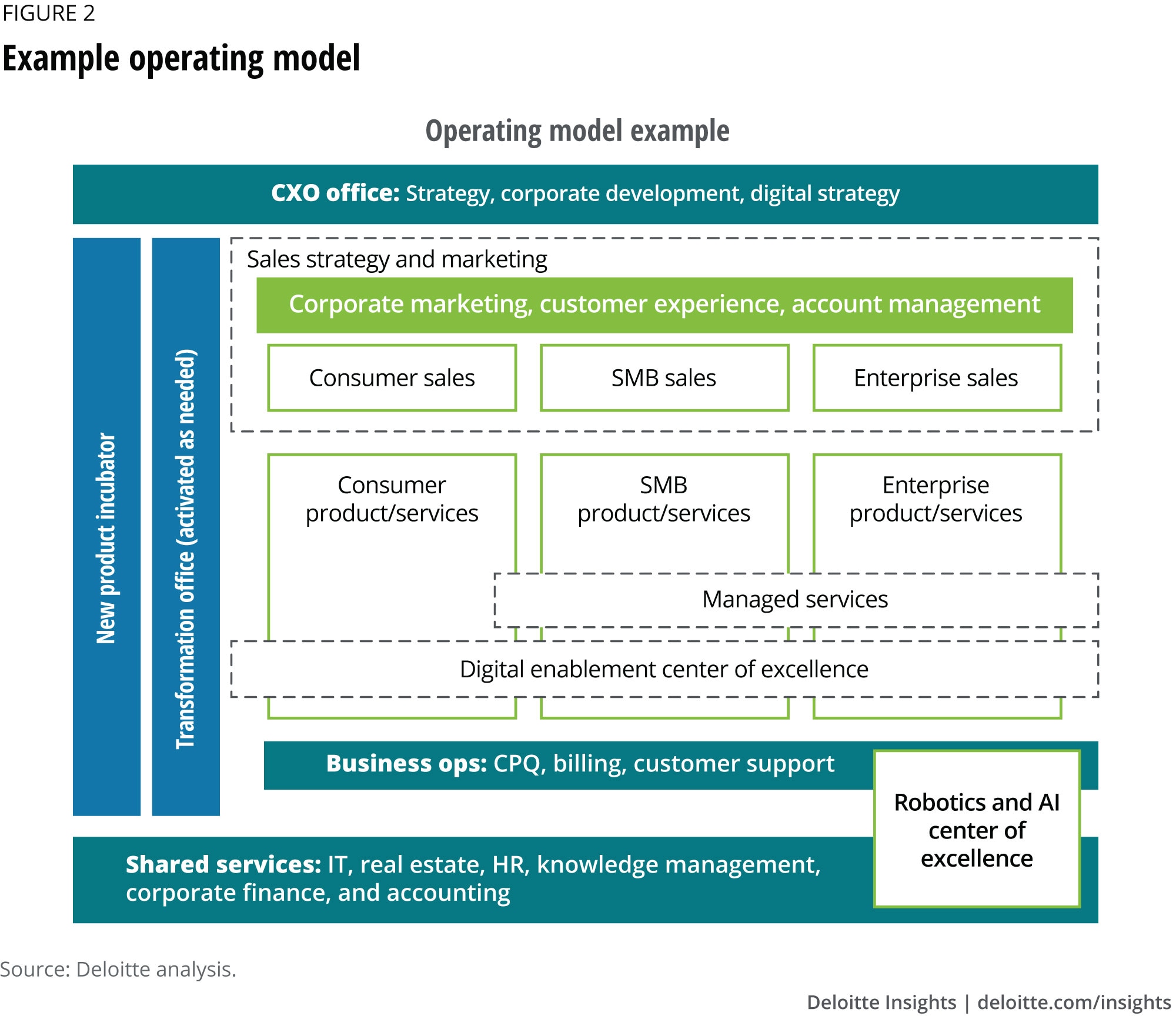 FIGURE 2

Example operating model

Operating model example

CXO office: Strategy, corporate development, digital strategy

New product incubator

Transformation office (activated as needed)

Sales strategy and marketing

Corporate marketing, customer experience, account management

Consumer sales

SMB sales

Enterprise sales

Consumer product/services

SMB product/services

Enterprise product/services

Managed services

Digital enablement center of excellence

Business ops: CPQ, billing, customer support

Robotics and AI center of excellence

Shared services: IT, real estate, HR, knowledge management, corporate finance, and accounting

Source: Deloitte analysis.

Deloitte Insights | deloitte.com/insights